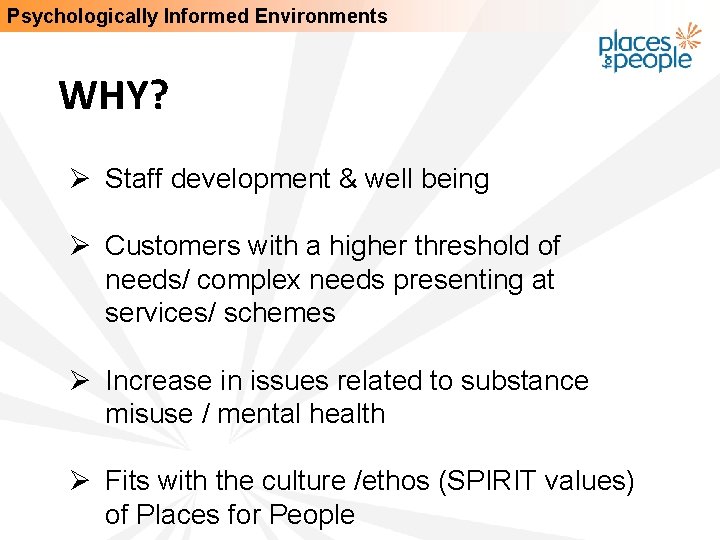 Psychologically Informed Environments

places for people

WHY?

➢ Staff development & well being

➢ Customers with a higher threshold of needs/ complex needs presenting at services/ schemes

➢ Increase in issues related to substance misuse / mental health

➢ Fits with the culture /ethos (SPIRIT values) of Places for People